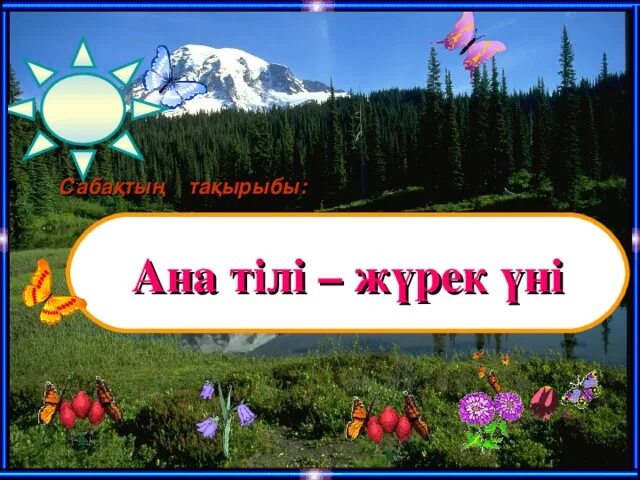 Сабақтың тақырыбы:

Ана тілі – жүрек үні